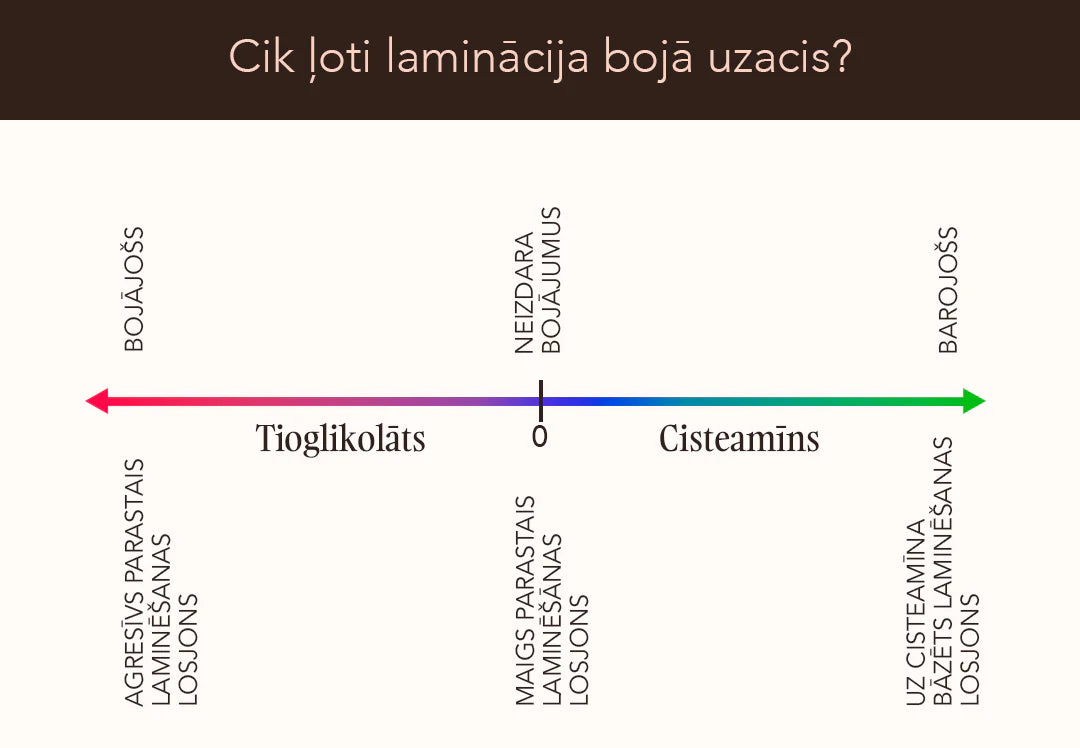 Cik ļoti laminācija bojā uzacis?

BOJĀJOŠS

NEIZDARA BOJĀJUMUS

BAROJOŠS

Tioglikolāts

0

Cisteamīns

AGRESĪVS PARASTAIS LAMINĒŠANAS LOSJONS

MAIGS PARASTAIS LAMINĒŠANAS LOSJONS

UZ CISTEAMĪNA BĀZĒTS LAMINĒŠANAS LOSJONS